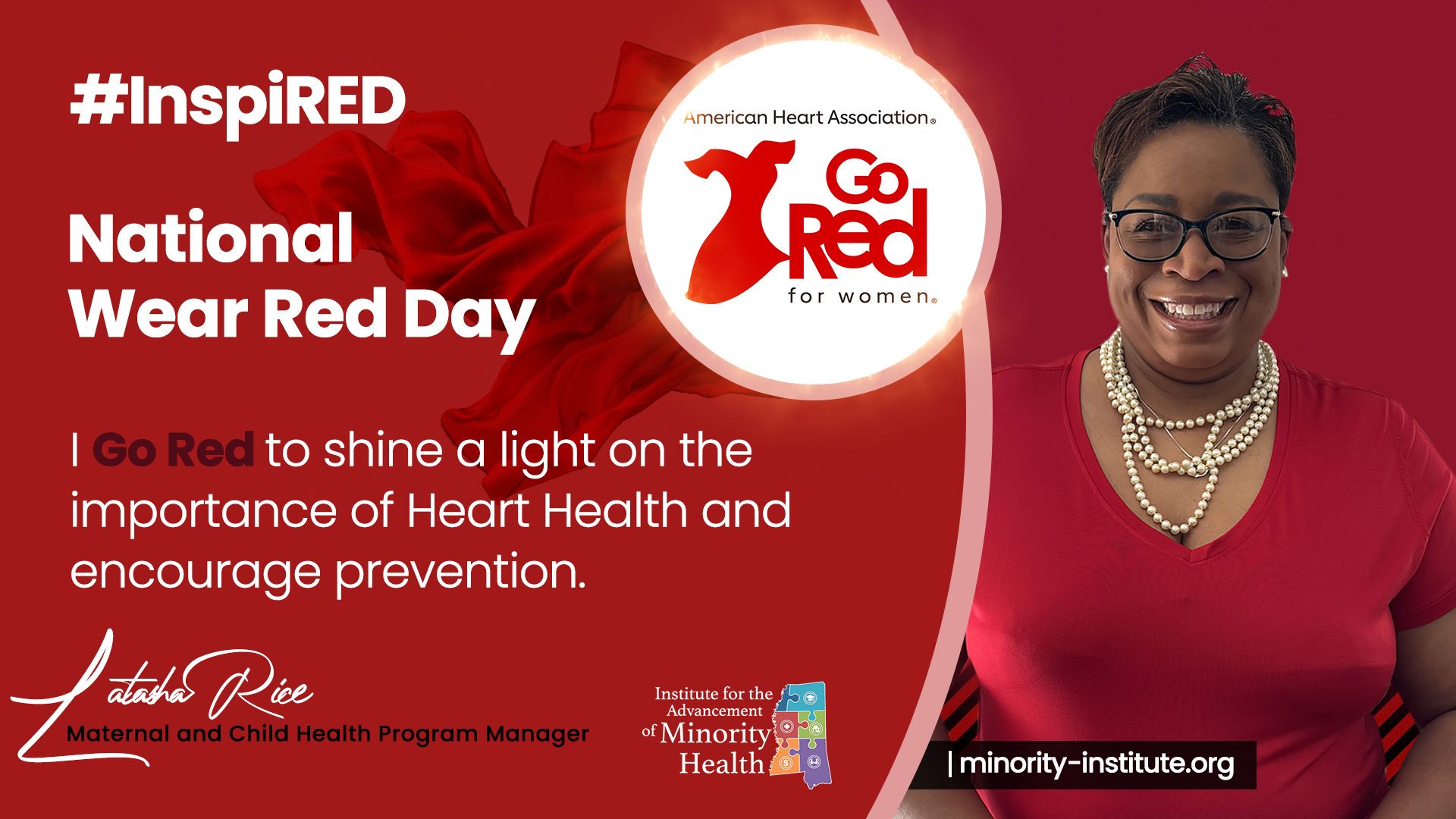 #InspiRED

National Wear Red Day

American Heart Association®

Go Red for women®

I Go Red to shine a light on the importance of Heart Health and encourage prevention.

Latasha Rice

Maternal and Child Health Program Manager

Institute for the Advancement of Minority Health

| minority-institute.org